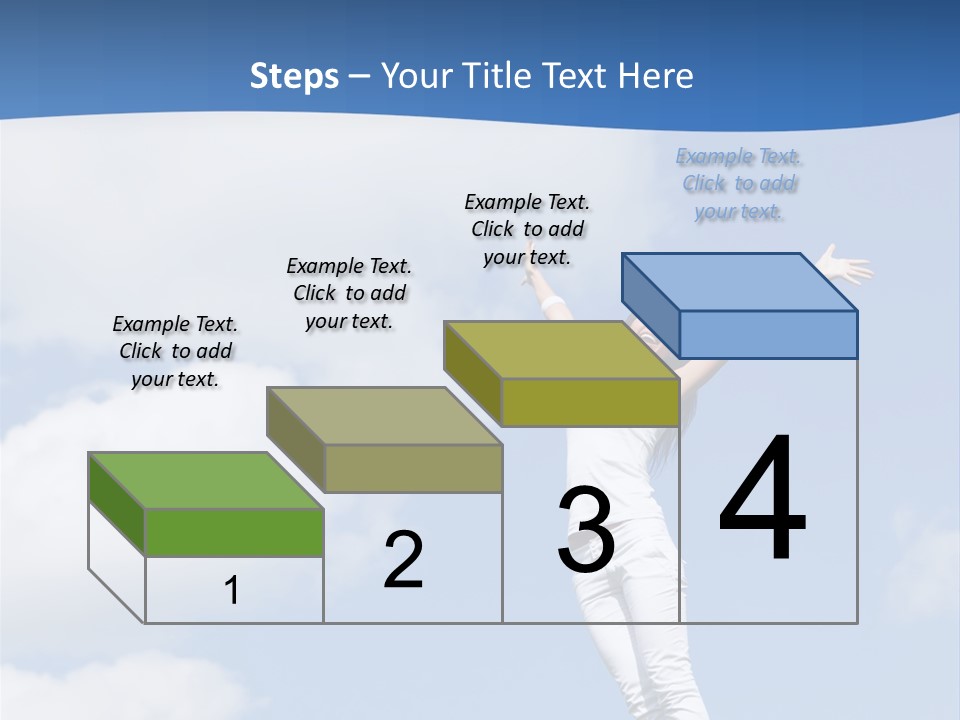 Steps – Your Title Text Here

Example Text. Click to add your text.

Example Text. Click to add your text.

Example Text. Click to add your text.

Example Text. Click to add your text.

1

2

3

4